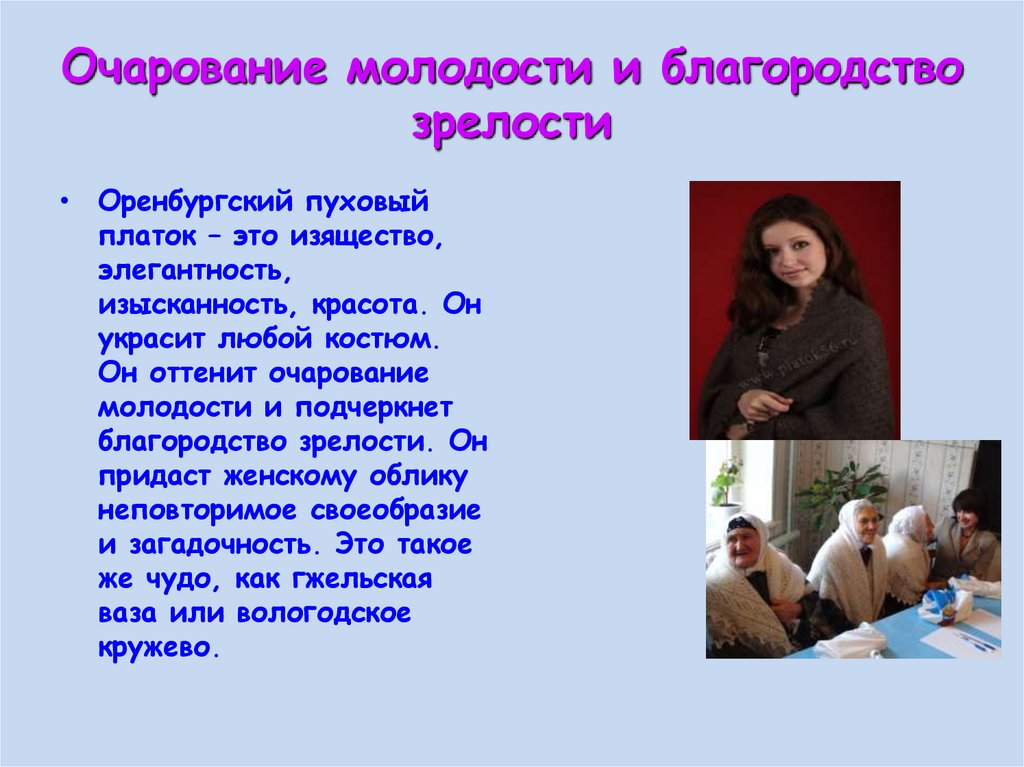 Очарование молодости и благородство зрелости

• Оренбургский пуховый платок – это изящество, элегантность, изысканность, красота. Он украсит любой костюм. Он оттенит очарование молодости и подчеркнет благородство зрелости. Он придаст женскому облику неповторимое своеобразие и загадочность. Это такое же чудо, как гжельская ваза или вологодское кружево.

www.platok56.ru